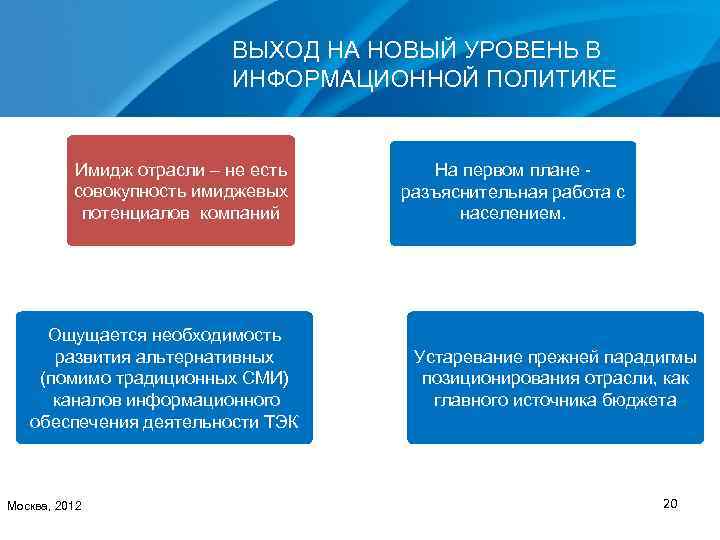 ВЫХОД НА НОВЫЙ УРОВЕНЬ В ИНФОРМАЦИОННОЙ ПОЛИТИКЕ

Имидж отрасли – не есть совокупность имиджевых потенциалов компаний

На первом плане - разъяснительная работа с населением.

Ощущается необходимость развития альтернативных (помимо традиционных СМИ) каналов информационного обеспечения деятельности ТЭК

Устаревание прежней парадигмы позиционирования отрасли, как главного источника бюджета

Москва, 2012

20